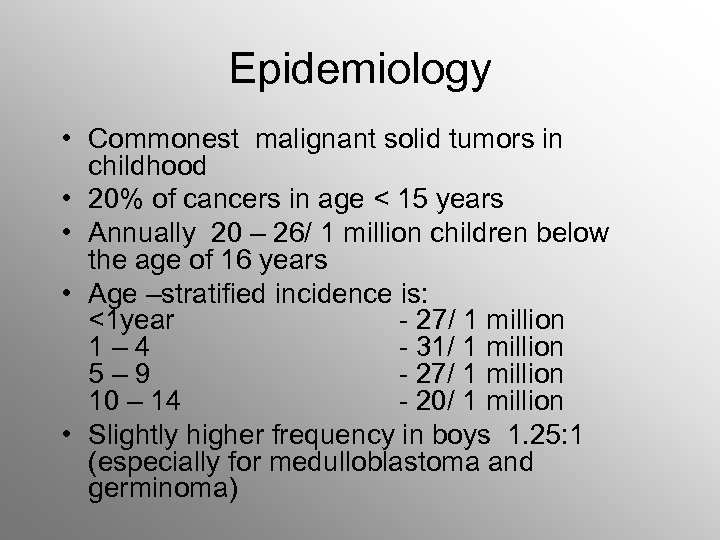 Epidemiology

• Commonest malignant solid tumors in childhood

• 20% of cancers in age < 15 years

• Annually 20 – 26/ 1 million children below the age of 16 years

• Age –stratified incidence is:
<1year - 27/ 1 million
1 – 4 - 31/ 1 million
5 – 9 - 27/ 1 million
10 – 14 - 20/ 1 million

• Slightly higher frequency in boys 1.25:1 (especially for medulloblastoma and germinoma)